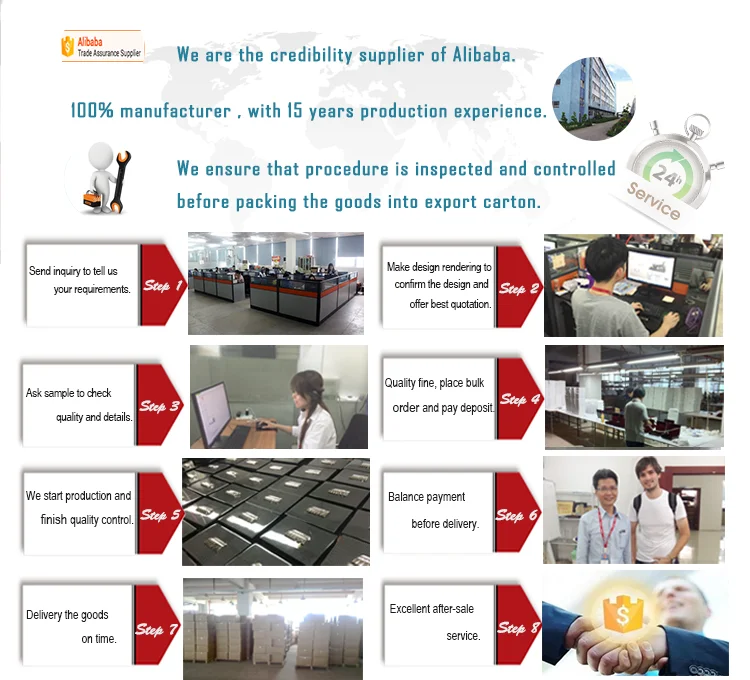 Alibaba
Trade Assurance Supplier

We are the credibility supplier of Alibaba.

100% manufacturer , with 15 years production experience.

We ensure that procedure is inspected and controlled before packing the goods into export carton.

24h Service

Send inquiry to tell us your requirements.

Step 1

Make design rendering to confirm the design and offer best quotation.

Step 2

Ask sample to check quality and details.

Step 3

Quality fine, place bulk order and pay deposit.

Step 4

We start production and finish quality control.

Step 5

Balance payment before delivery.

Step 6

Delivery the goods on time.

Step 7

Excellent after-sale service.

Step 8